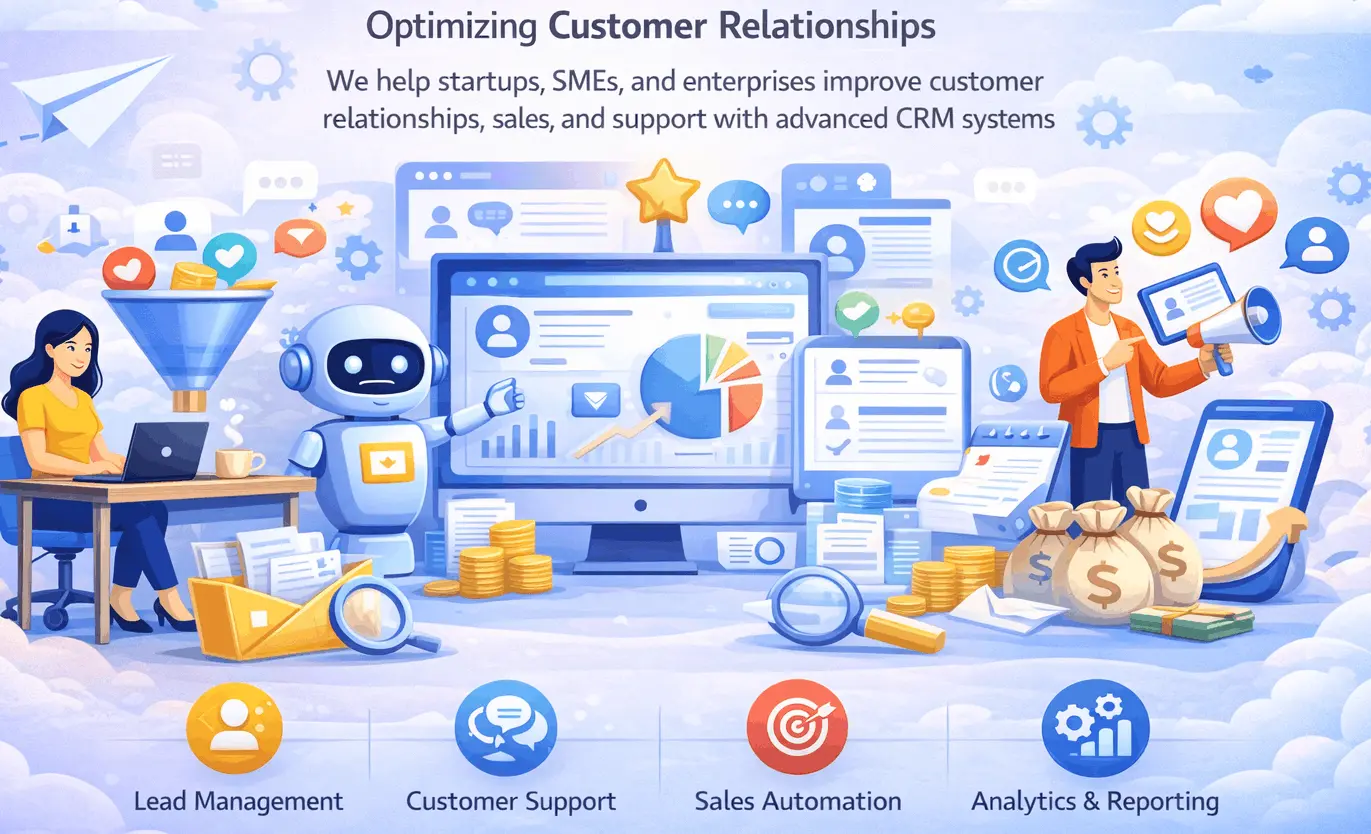 Optimizing Customer Relationships

We help startups, SMEs, and enterprises improve customer relationships, sales, and support with advanced CRM systems

$ $ $

Lead Management

Customer Support

Sales Automation

Analytics & Reporting